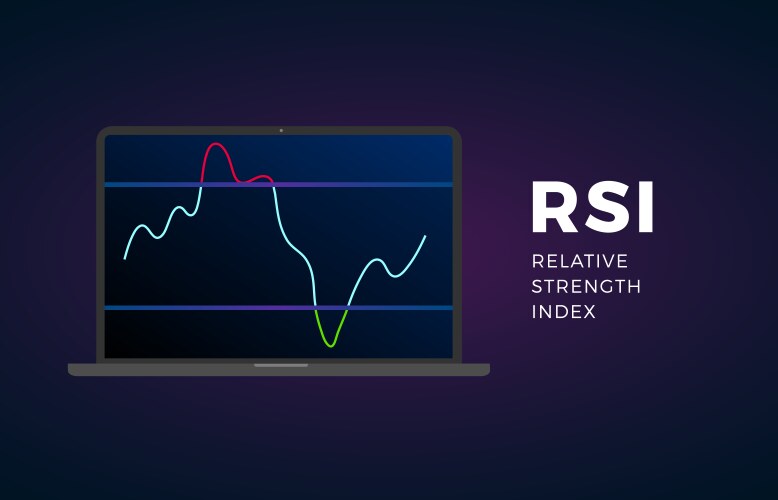 RSI

RELATIVE STRENGTH INDEX